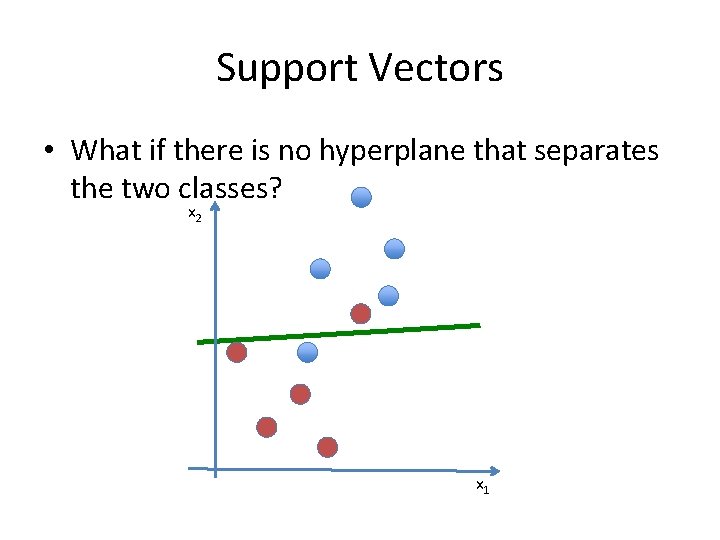 Support Vectors

• What if there is no hyperplane that separates the two classes?

$x_2$

$x_1$